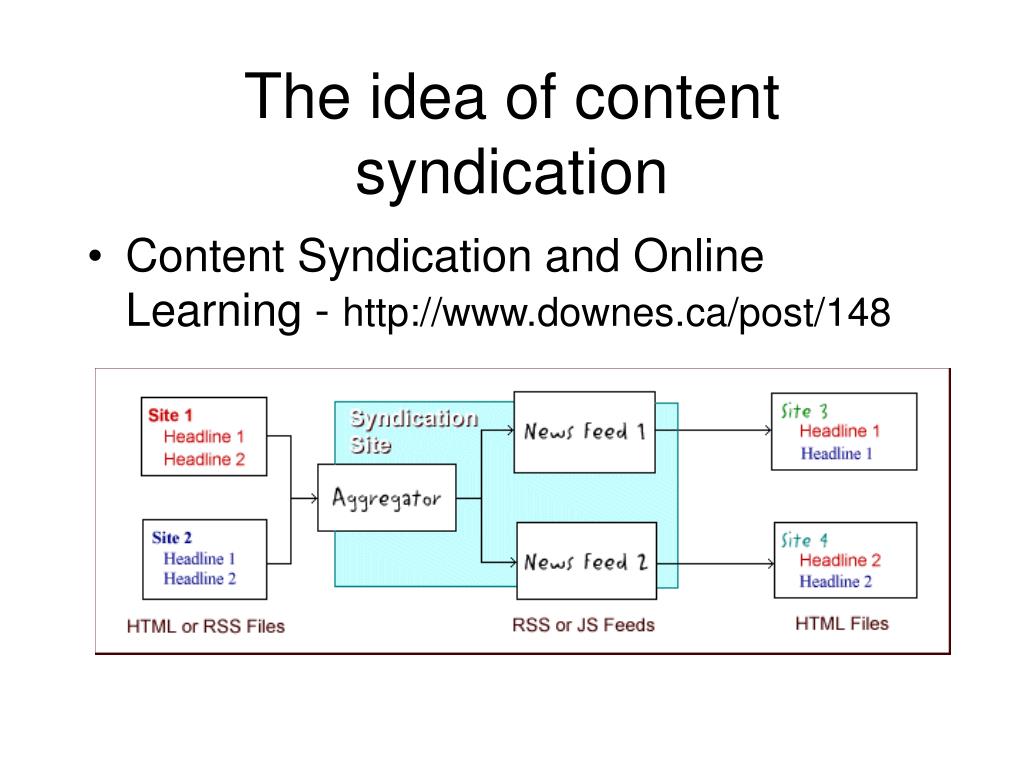 The idea of content syndication

• Content Syndication and Online Learning - http://www.downes.ca/post/148

Site 1
Headline 1
Headline 2

Site 2
Headline 1
Headline 2

HTML or RSS Files

Syndication Site

Aggregator

News Feed 1

News Feed 2

RSS or JS Feeds

Site 3
Headline 1
Headline 1

Site 4
Headline 2
Headline 2

HTML Files